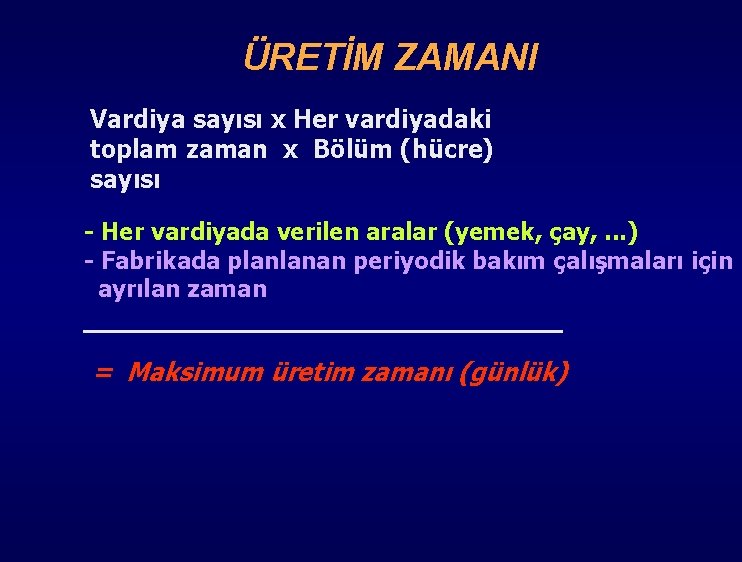 ÜRETİM ZAMANI

Vardiya sayısı x Her vardiyadaki toplam zaman x Bölüm (hücre) sayısı

- Her vardiyada verilen aralar (yemek, çay, ...)
- Fabrikada planlanan periyodik bakım çalışmaları için ayrılan zaman

= Maksimum üretim zamanı (günlük)